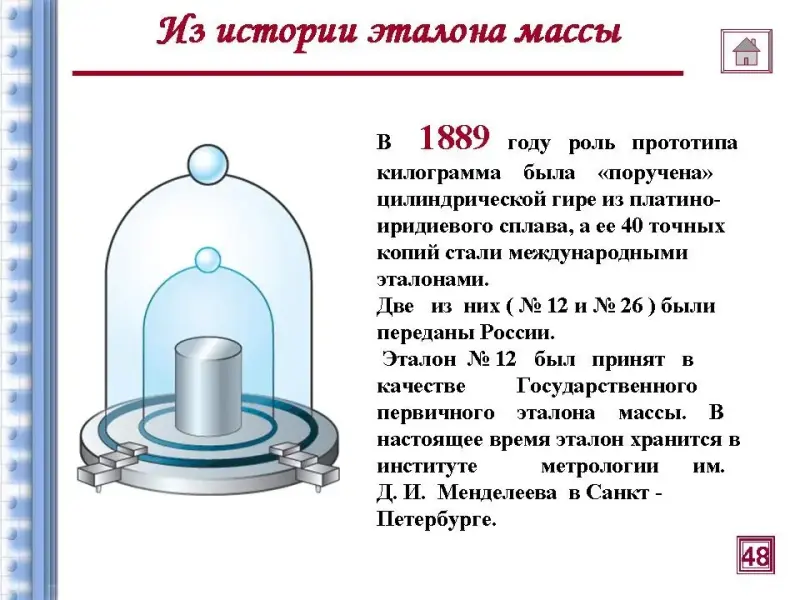 Из истории эталона массы

В 1889 году роль прототипа килограмма была «поручена» цилиндрической гире из платино-иридиевого сплава, а ее 40 точных копий стали международными эталонами.
Две из них ( № 12 и № 26 ) были переданы России.
Эталон № 12 был принят в качестве Государственного первичного эталона массы. В настоящее время эталон хранится в институте метрологии им. Д. И. Менделеева в Санкт - Петербурге.

48